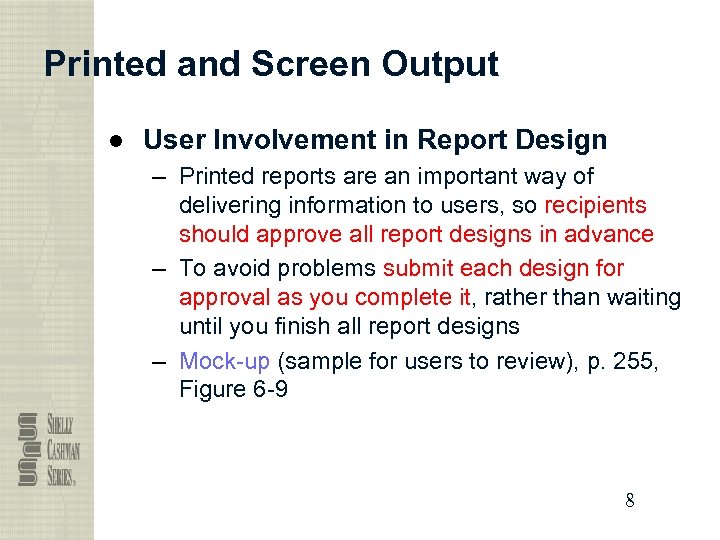 Printed and Screen Output

● User Involvement in Report Design

– Printed reports are an important way of delivering information to users, so recipients should approve all report designs in advance

– To avoid problems submit each design for approval as you complete it, rather than waiting until you finish all report designs

– Mock-up (sample for users to review), p. 255, Figure 6-9

SHELLY CASHMAN SERIES.

8